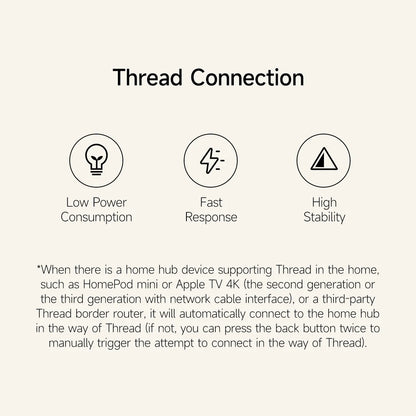 Thread Connection

Low Power Consumption

Fast Response

High Stability

*When there is a home hub device supporting Thread in the home, such as HomePod mini or Apple TV 4K (the second generation or the third generation with network cable interface), or a third-party Thread border router, it will automatically connect to the home hub in the way of Thread (if not, you can press the back button twice to manually trigger the attempt to connect in the way of Thread).